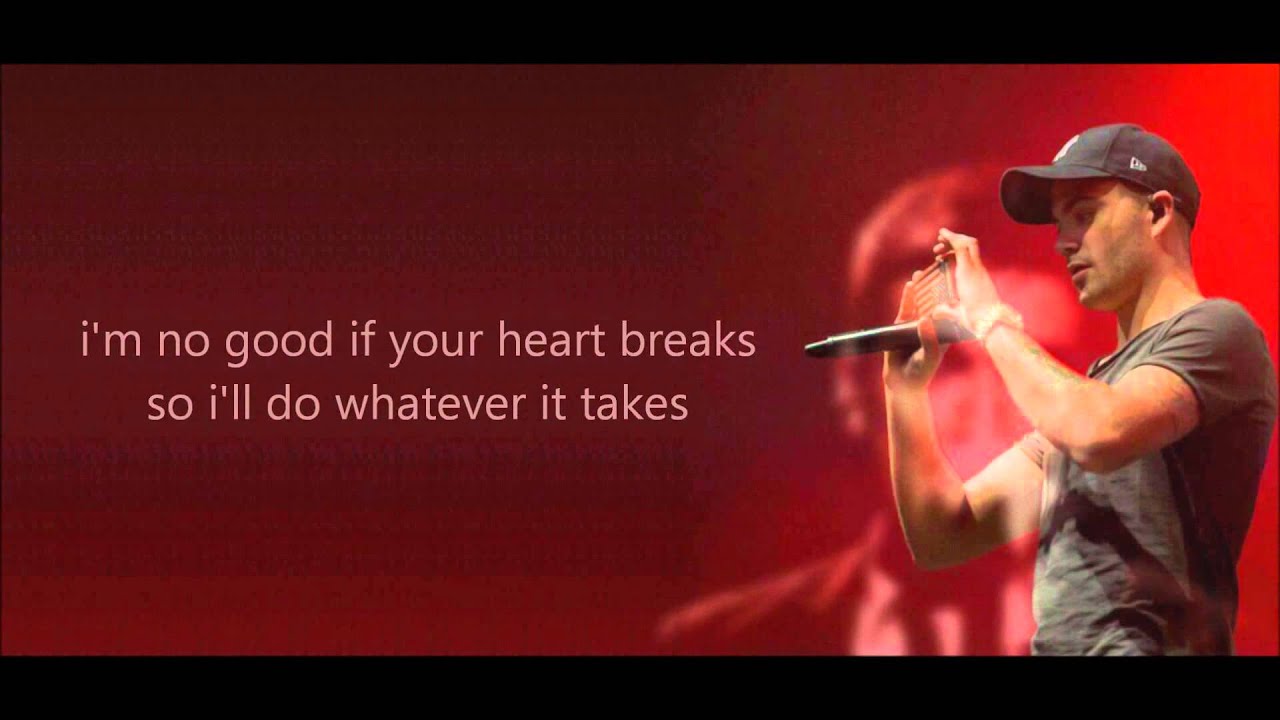 i'm no good if your heart breaks
so i'll do whatever it takes